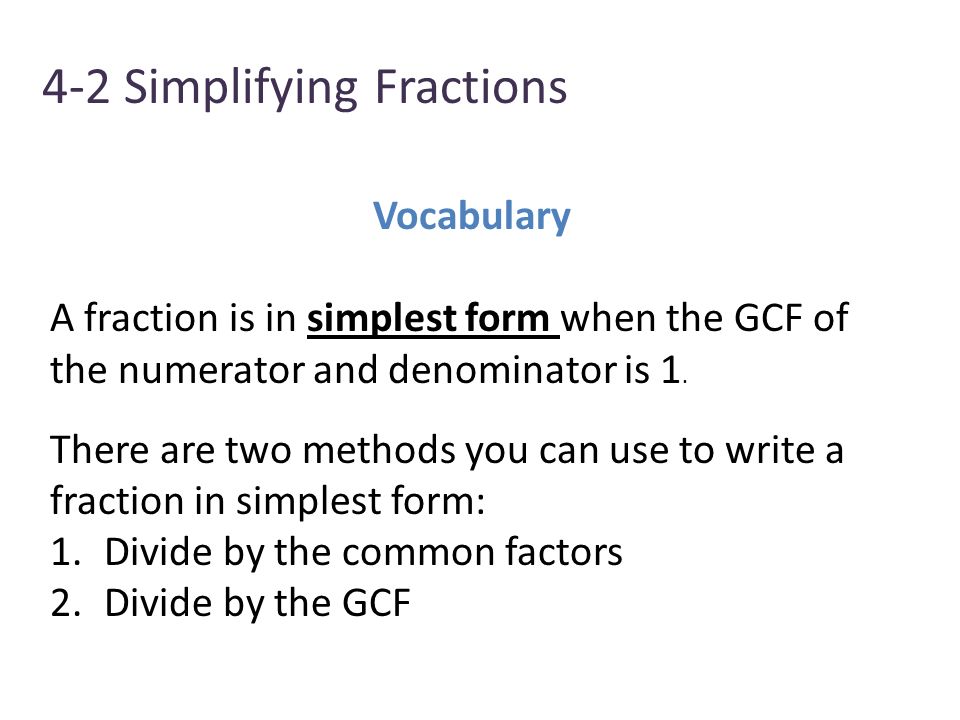 4-2 Simplifying Fractions

Vocabulary

A fraction is in simplest form when the GCF of the numerator and denominator is 1.

There are two methods you can use to write a fraction in simplest form:
1. Divide by the common factors
2. Divide by the GCF